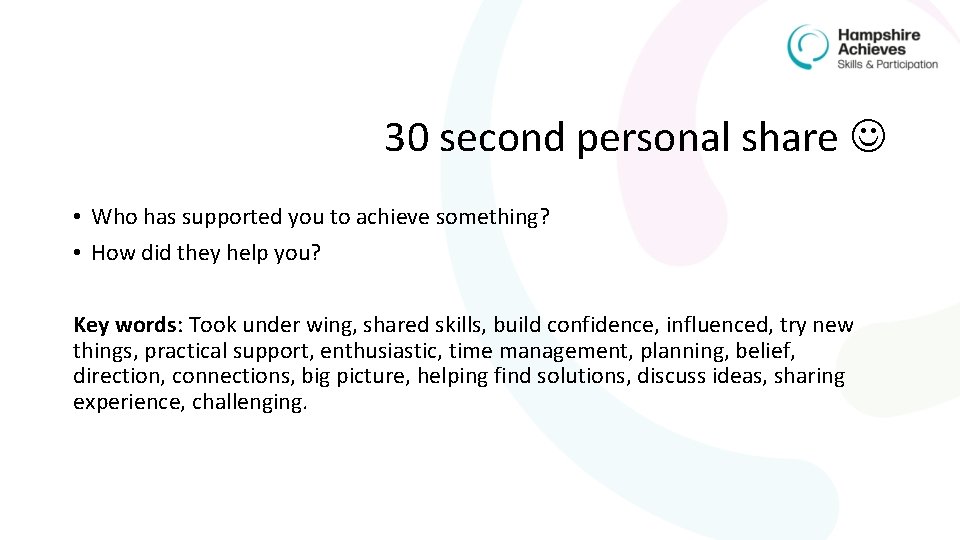 Hampshire Achieves
Skills & Participation

30 second personal share ☺

• Who has supported you to achieve something?
• How did they help you?

Key words: Took under wing, shared skills, build confidence, influenced, try new things, practical support, enthusiastic, time management, planning, belief, direction, connections, big picture, helping find solutions, discuss ideas, sharing experience, challenging.